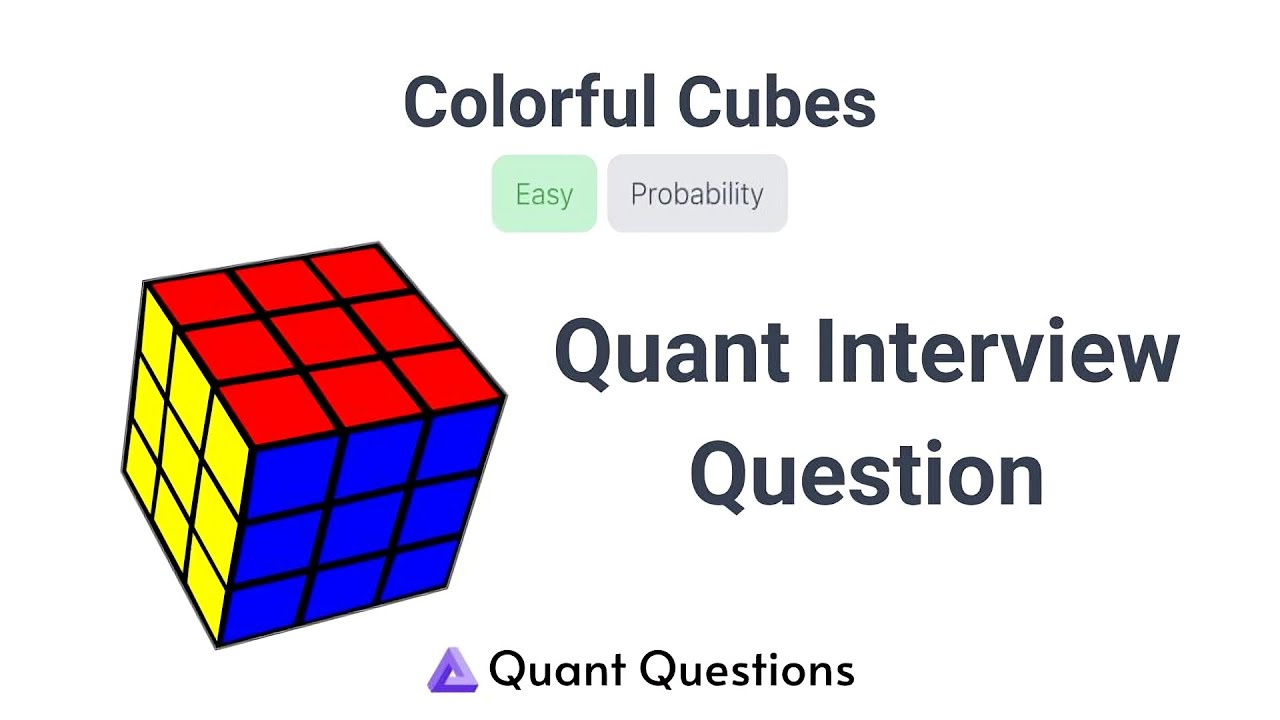 Colorful Cubes

Easy Probability

Quant Interview Question

Quant Questions